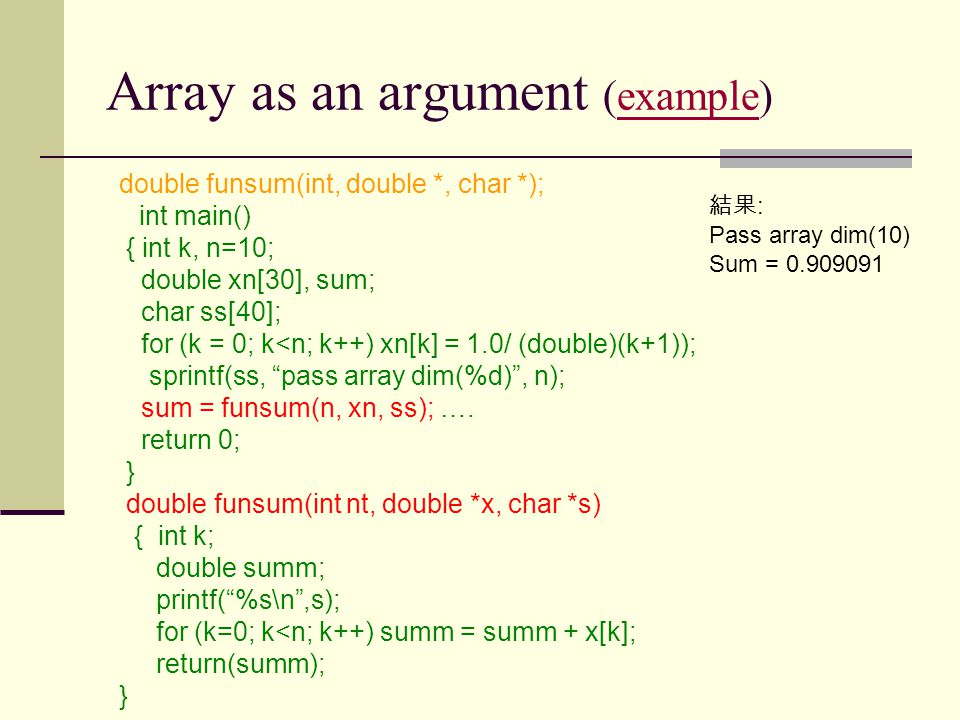 Array as an argument (example)

double funsum(int, double *, char *);
int main()
{ int k, n=10;
double xn[30], sum;
char ss[40];
for (k = 0; k<n; k++) xn[k] = 1.0/ (double)(k+1));
sprintf(ss, “pass array dim(%d)”, n);
sum = funsum(n, xn, ss); ….
return 0;
}
double funsum(int nt, double *x, char *s)
{ int k;
double summ;
printf(“%s\n”,s);
for (k=0; k<n; k++) summ = summ + x[k];
return(summ);
}

結果:
Pass array dim(10)
Sum = 0.909091